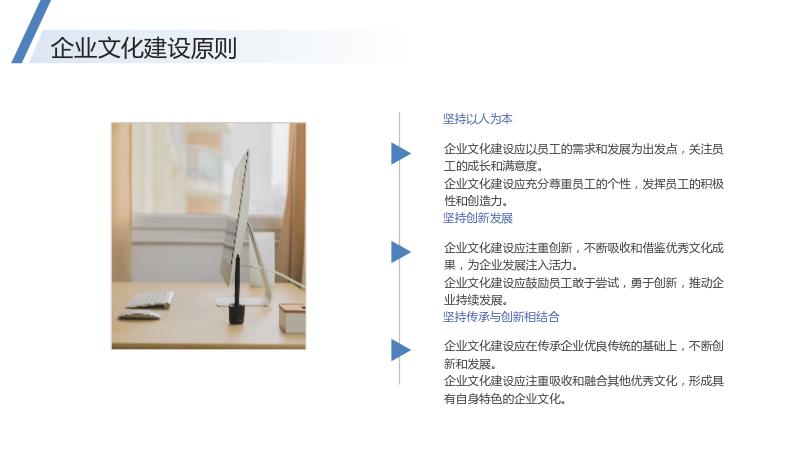 企业文化建设原则

坚持以人为本

企业文化建设应以员工的需求和发展为出发点，关注员工的成长和满意度。

企业文化建设应充分尊重员工的个性，发挥员工的积极性和创造力。

坚持创新发展

企业文化建设应注重创新，不断吸收和借鉴优秀文化成果，为企业发展注入活力。

企业文化建设应鼓励员工敢于尝试，勇于创新，推动企业持续发展。

坚持传承与创新相结合

企业文化建设应在传承企业优良传统的基础上，不断创新和发展。

企业文化建设应注重吸收和融合其他优秀文化，形成具有自身特色的企业文化。